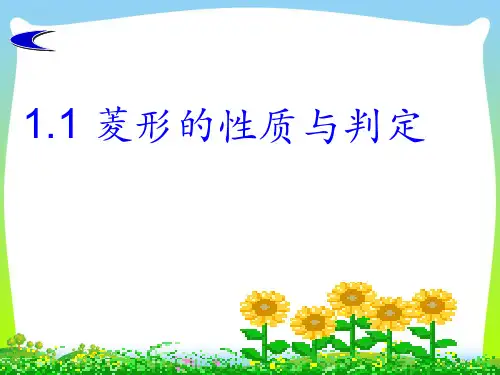 1.1 菱形的性质与判定